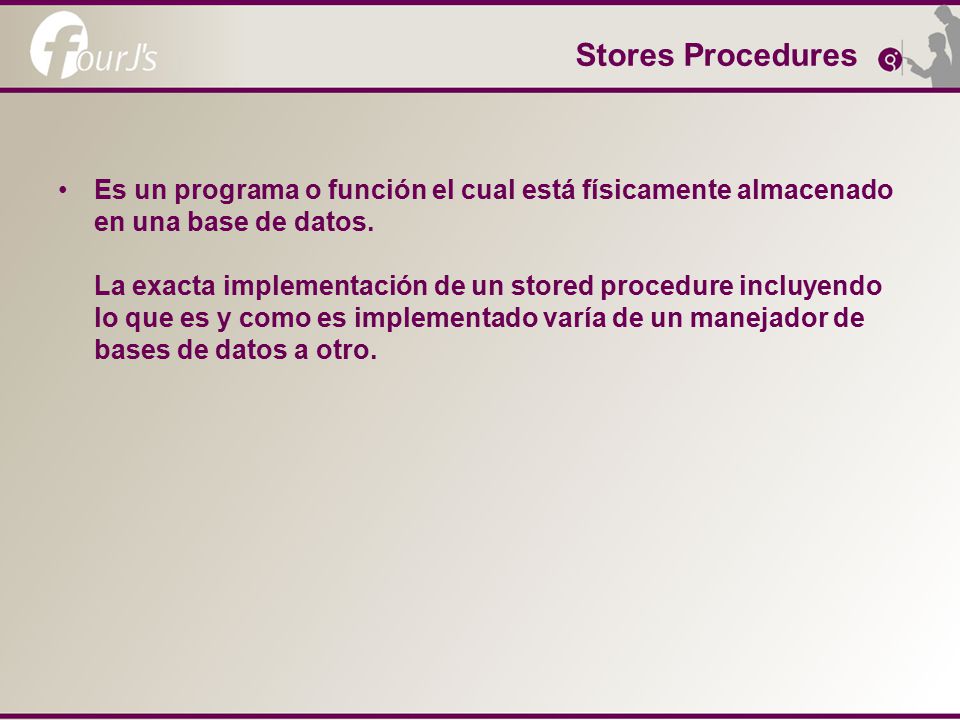 fourJ's

Stores Procedures

• Es un programa o función el cual está físicamente almacenado en una base de datos.

La exacta implementación de un stored procedure incluyendo lo que es y como es implementado varía de un manejador de bases de datos a otro.